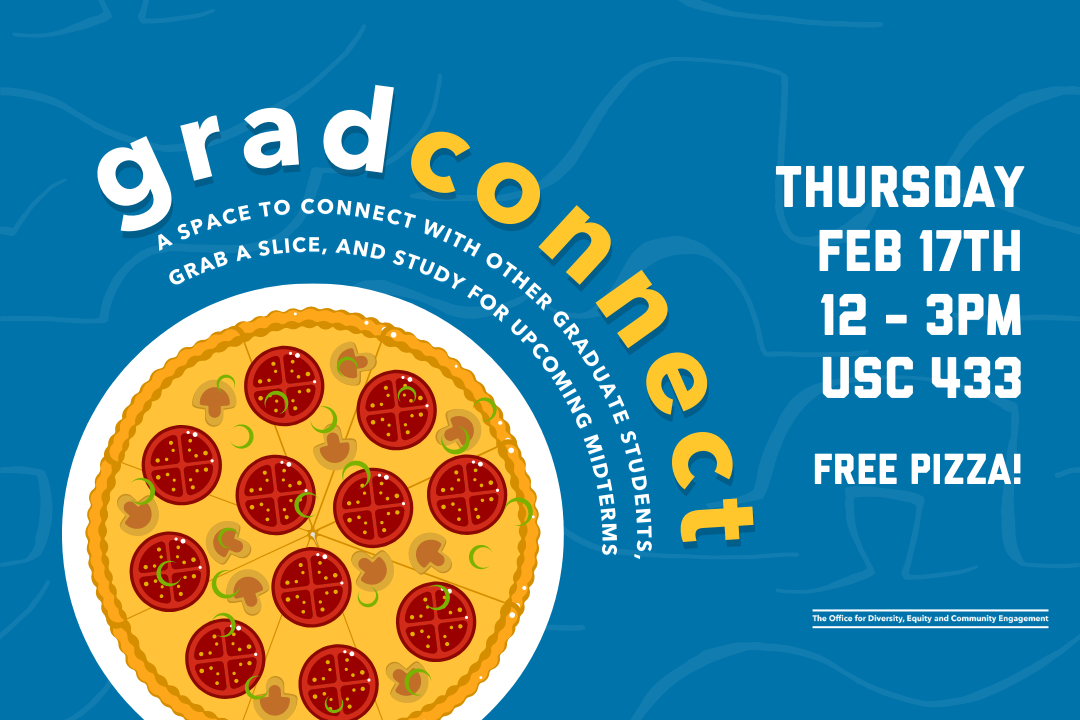 gradconnect

A SPACE TO CONNECT WITH OTHER GRADUATE STUDENTS, GRAB A SLICE, AND STUDY FOR UPCOMING MIDTERMS

THURSDAY
FEB 17TH
12 - 3PM
USC 433

FREE PIZZA!

The Office for Diversity, Equity and Community Engagement